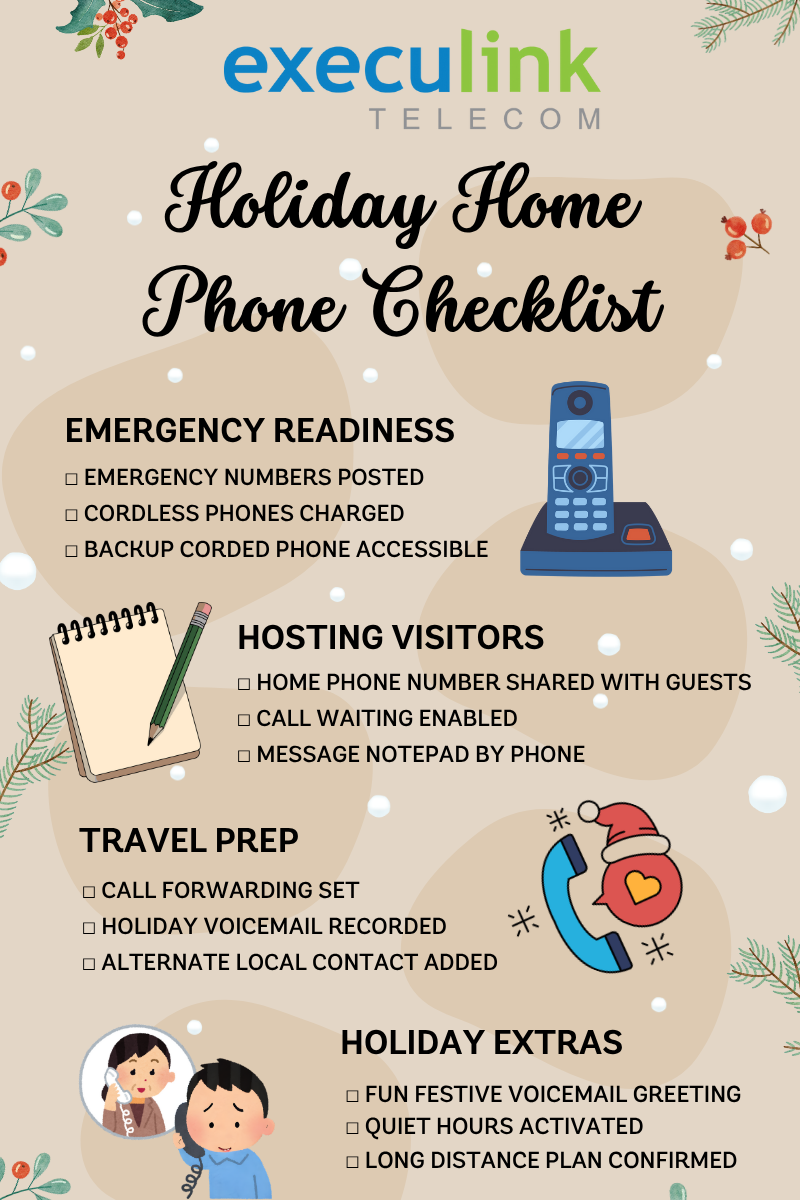 execulink
TELECOM

Holiday Home Phone Checklist

EMERGENCY READINESS
□ EMERGENCY NUMBERS POSTED
□ CORDLESS PHONES CHARGED
□ BACKUP CORDED PHONE ACCESSIBLE

HOSTING VISITORS
□ HOME PHONE NUMBER SHARED WITH GUESTS
□ CALL WAITING ENABLED
□ MESSAGE NOTEPAD BY PHONE

TRAVEL PREP
□ CALL FORWARDING SET
□ HOLIDAY VOICEMAIL RECORDED
□ ALTERNATE LOCAL CONTACT ADDED

HOLIDAY EXTRAS
□ FUN FESTIVE VOICEMAIL GREETING
□ QUIET HOURS ACTIVATED
□ LONG DISTANCE PLAN CONFIRMED